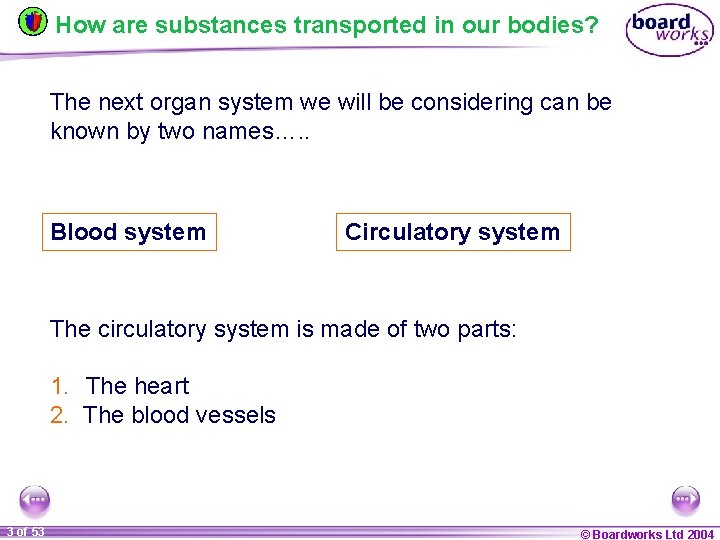 How are substances transported in our bodies?

board works

The next organ system we will be considering can be known by two names…..

Blood system

Circulatory system

The circulatory system is made of two parts:

1. The heart
2. The blood vessels

3 of 53

© Boardworks Ltd 2004